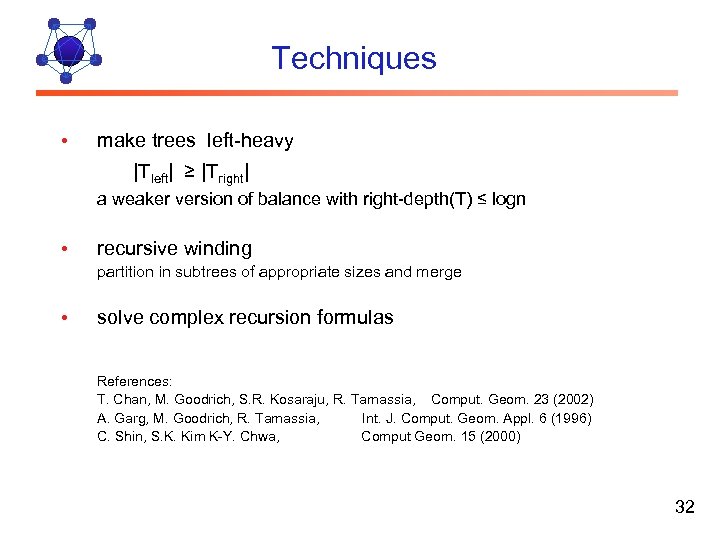 Techniques

• make trees left-heavy

$|T_{left}| \geq |T_{right}|$

a weaker version of balance with right-depth(T) ≤ logn

• recursive winding

partition in subtrees of appropriate sizes and merge

• solve complex recursion formulas

References:
T. Chan, M. Goodrich, S.R. Kosaraju, R. Tamassia, Comput. Geom. 23 (2002)
A. Garg, M. Goodrich, R. Tamassia, Int. J. Comput. Geom. Appl. 6 (1996)
C. Shin, S.K. Kim K-Y. Chwa, Comput Geom. 15 (2000)

32